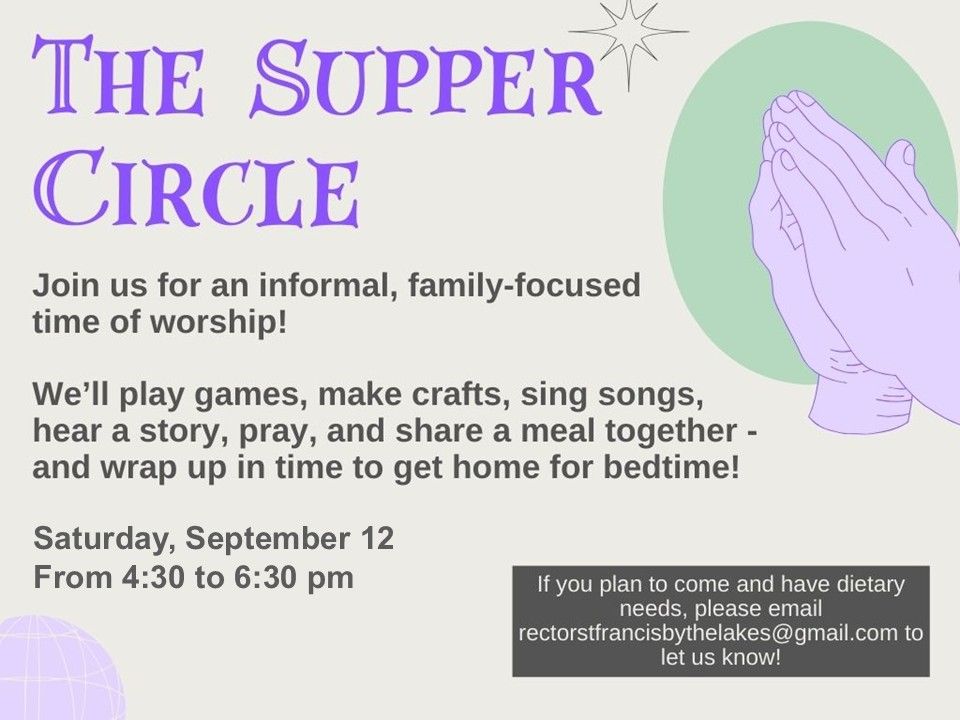 THE SUPPER CIRCLE

Join us for an informal, family-focused time of worship!

We'll play games, make crafts, sing songs, hear a story, pray, and share a meal together - and wrap up in time to get home for bedtime!

Saturday, September 12
From 4:30 to 6:30 pm

If you plan to come and have dietary needs, please email rectorstfrancisbythelakes@gmail.com to let us know!